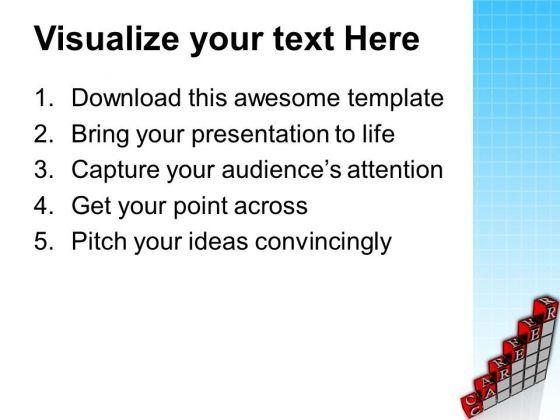 Visualize your text Here

1. Download this awesome template
2. Bring your presentation to life
3. Capture your audience's attention
4. Get your point across
5. Pitch your ideas convincingly

CAREER